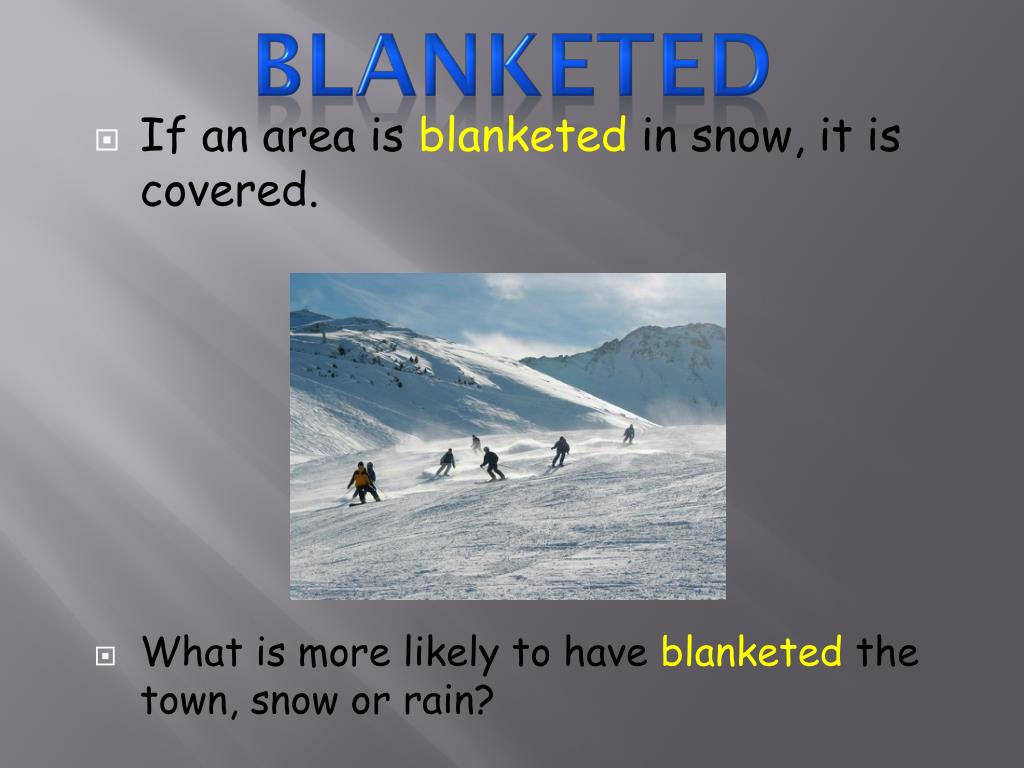 BLANKETED

If an area is blanketed in snow, it is covered.

What is more likely to have blanketed the town, snow or rain?